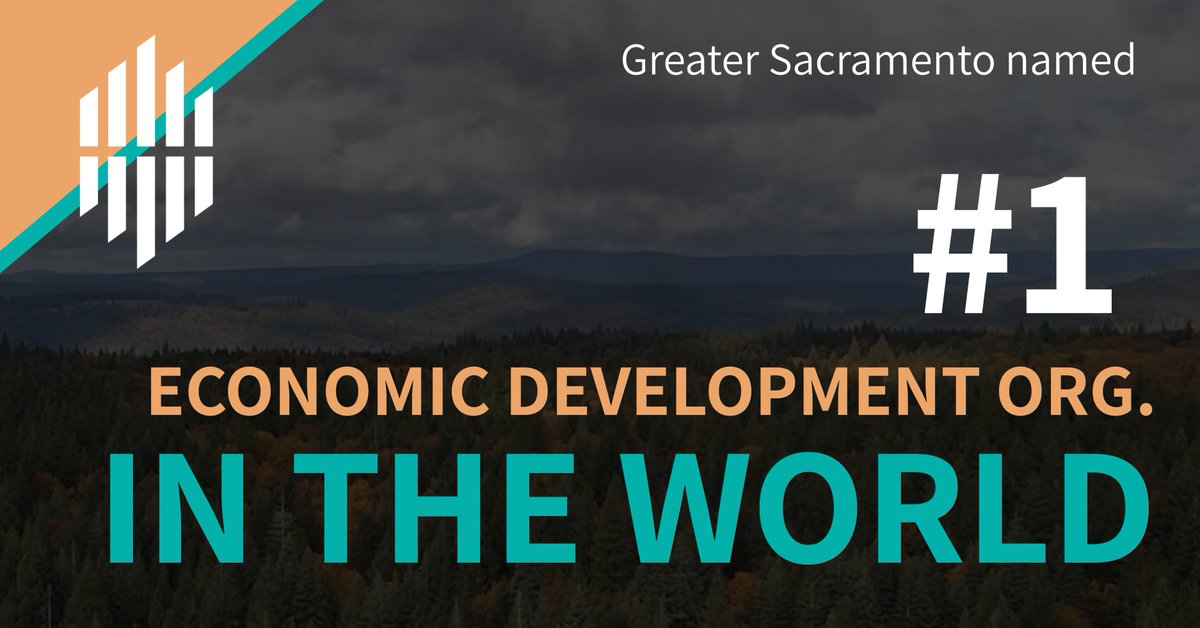 Greater Sacramento named

#1

ECONOMIC DEVELOPMENT ORG.

IN THE WORLD